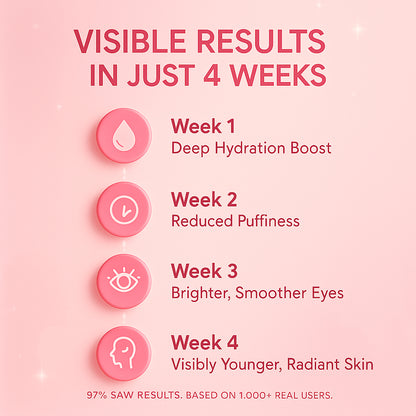 VISIBLE RESULTS IN JUST 4 WEEKS

Week 1
Deep Hydration Boost

Week 2
Reduced Puffiness

Week 3
Brighter, Smoother Eyes

Week 4
Visibly Younger, Radiant Skin

97% SAW RESULTS. BASED ON 1.000+ REAL USERS.